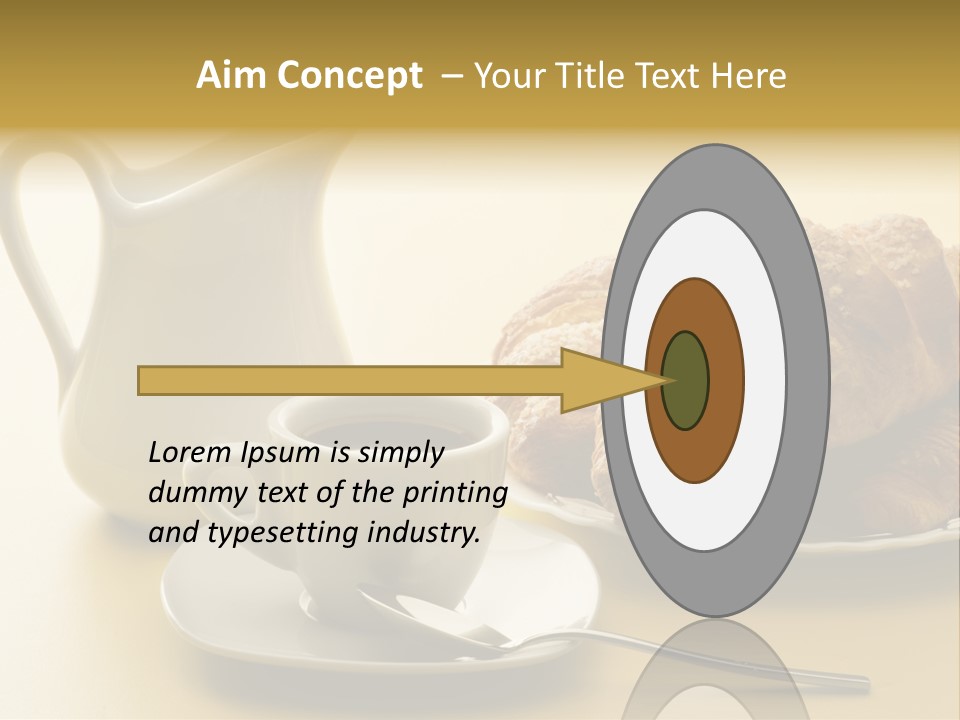 Aim Concept – Your Title Text Here

Lorem Ipsum is simply dummy text of the printing and typesetting industry.